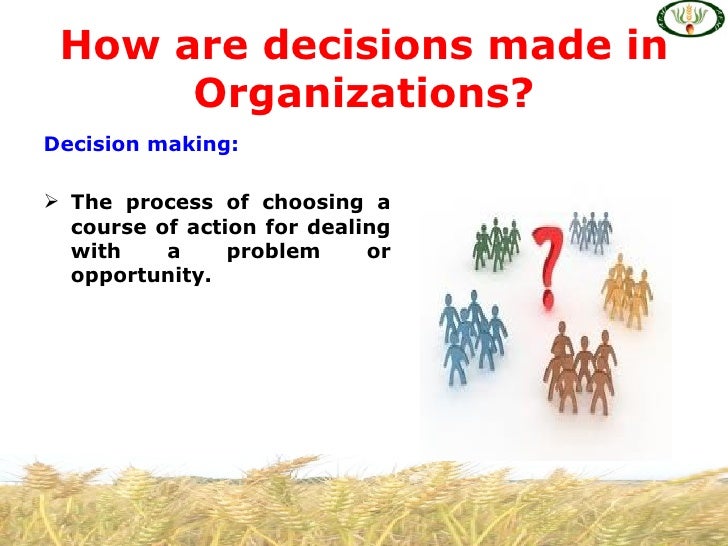 How are decisions made in Organizations?

Decision making:

➢ The process of choosing a course of action for dealing with a problem or opportunity.

?